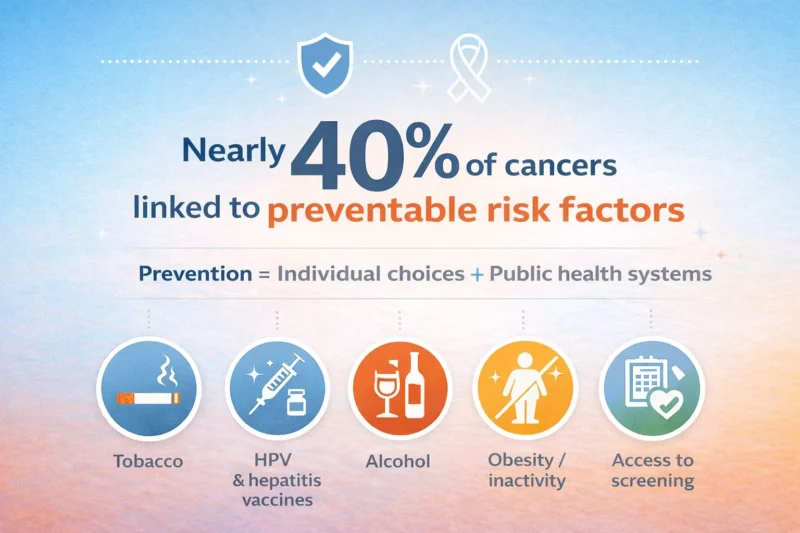 Nearly 40% of cancers linked to preventable risk factors

Prevention = Individual choices + Public health systems

Tobacco

HPV & hepatitis vaccines

Alcohol

Obesity / inactivity

Access to screening